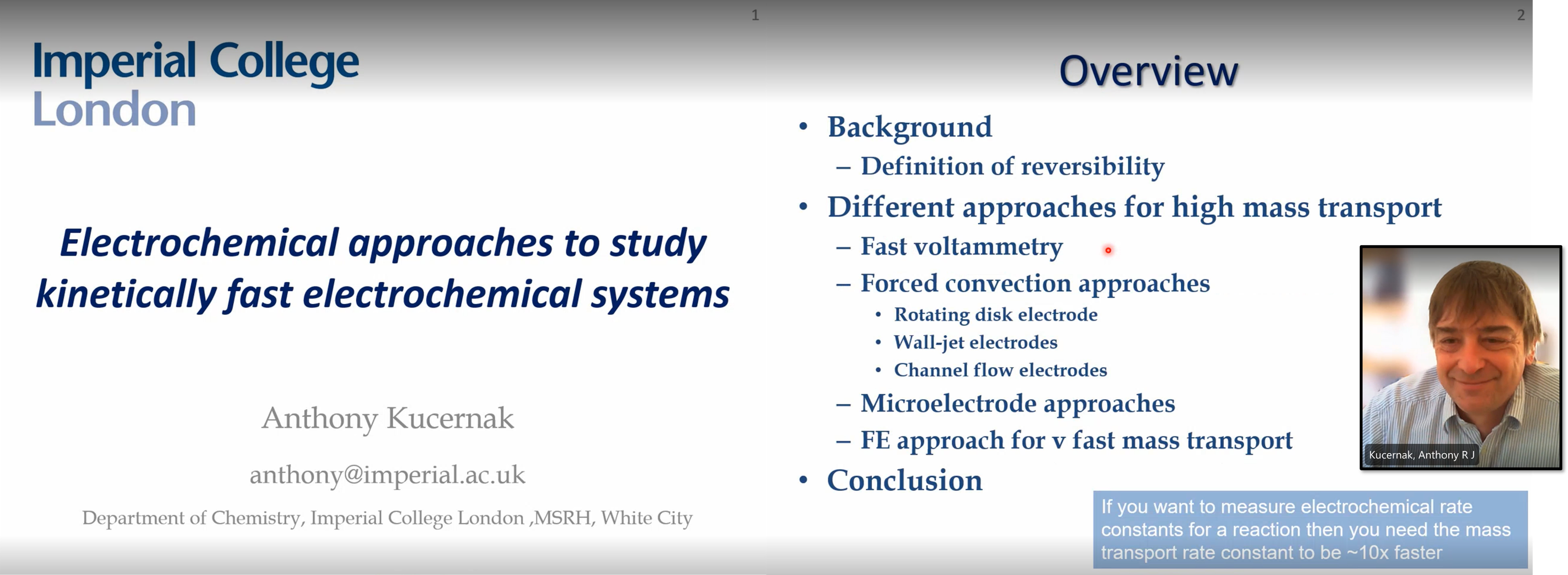 1

Imperial College London

Electrochemical approaches to study kinetically fast electrochemical systems

Anthony Kucernak

anthony@imperial.ac.uk

Department of Chemistry, Imperial College London ,MSRH, White City

2

Overview

• Background
– Definition of reversibility
• Different approaches for high mass transport
– Fast voltammetry
– Forced convection approaches
• Rotating disk electrode
• Wall-jet electrodes
• Channel flow electrodes
– Microelectrode approaches
– FE approach for v fast mass transport
• Conclusion

Kucernak, Anthony R J

If you want to measure electrochemical rate constants for a reaction then you need the mass transport rate constant to be ~10x faster